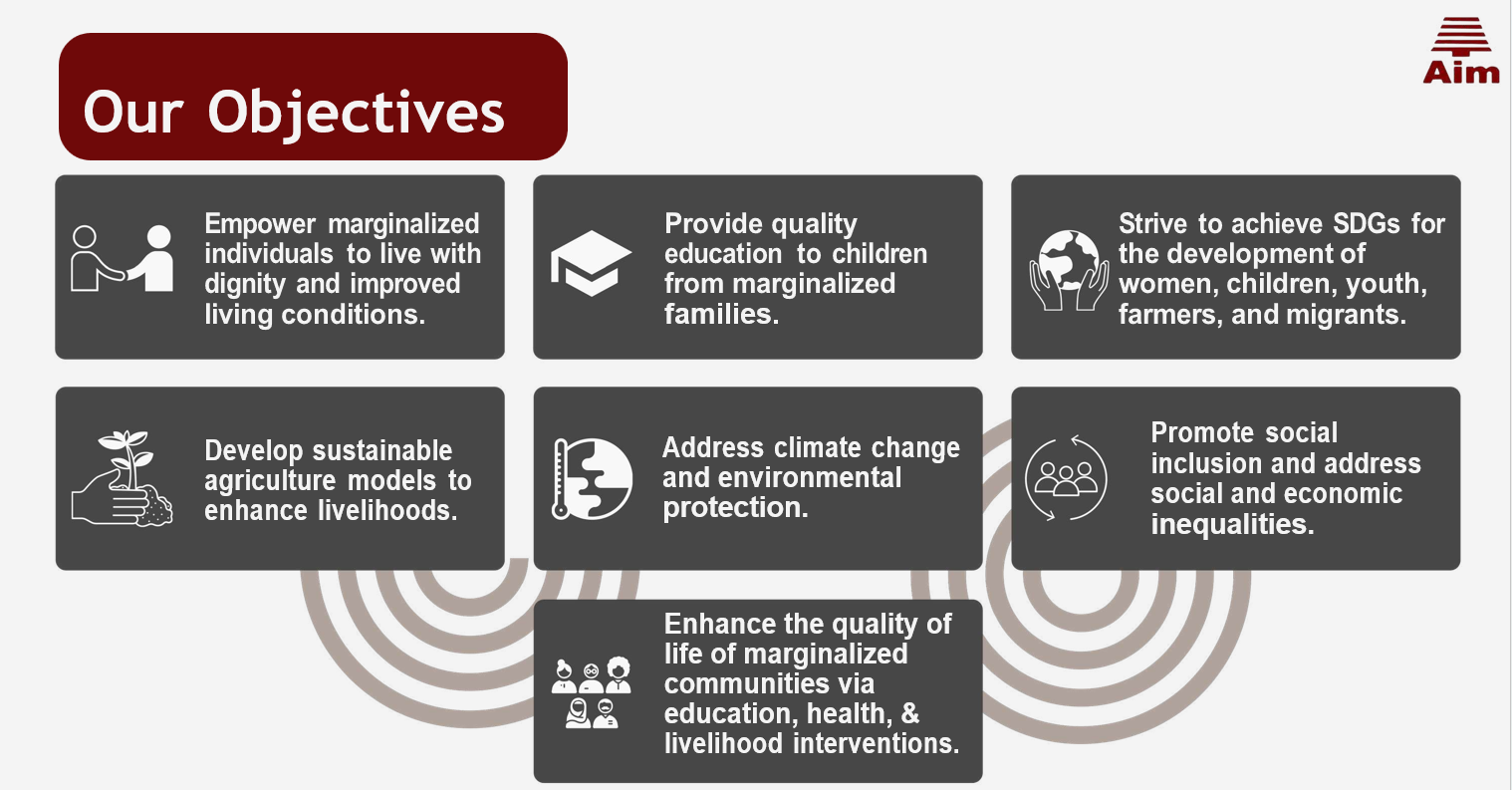 Our Objectives

Aim

Empower marginalized individuals to live with dignity and improved living conditions.

Provide quality education to children from marginalized families.

Strive to achieve SDGs for the development of women, children, youth, farmers, and migrants.

Develop sustainable agriculture models to enhance livelihoods.

Address climate change and environmental protection.

Promote social inclusion and address social and economic inequalities.

Enhance the quality of life of marginalized communities via education, health, & livelihood interventions.